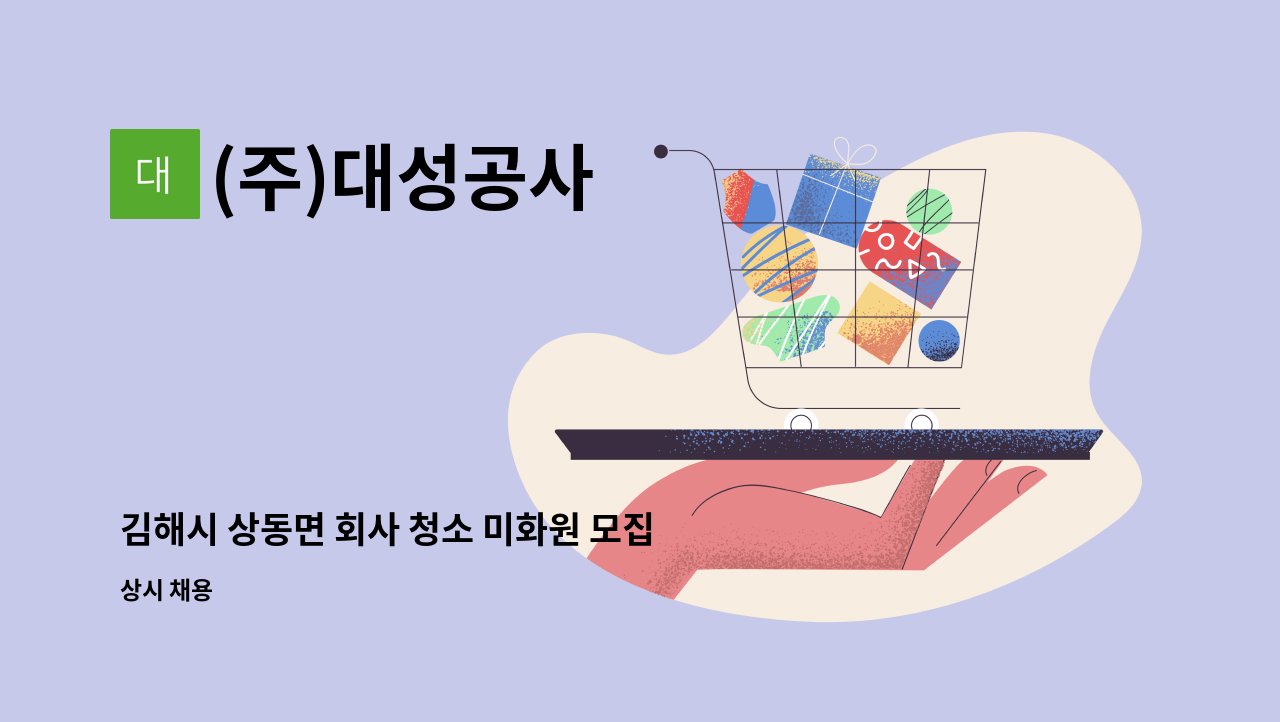 대 (주)대성공사

김해시 상동면 회사 청소 미화원 모집

상시 채용